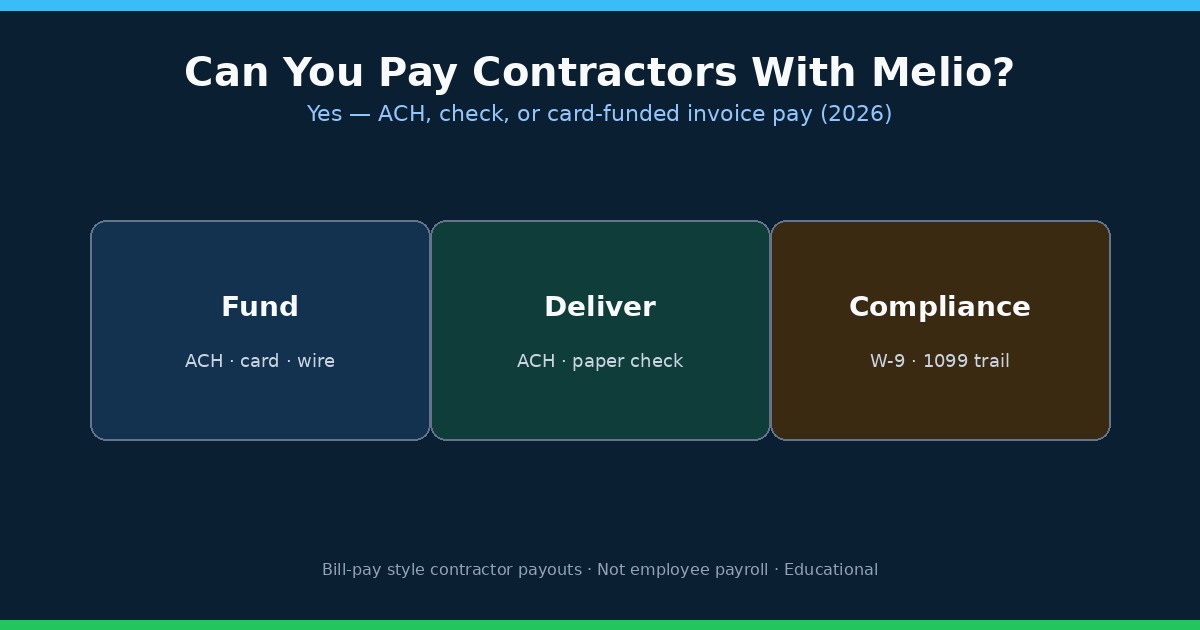 Can You Pay Contractors With Melio?

Yes — ACH, check, or card-funded invoice pay (2026)

Fund

ACH · card · wire

Deliver

ACH · paper check

Compliance

W-9 · 1099 trail

Bill-pay style contractor payouts · Not employee payroll · Educational